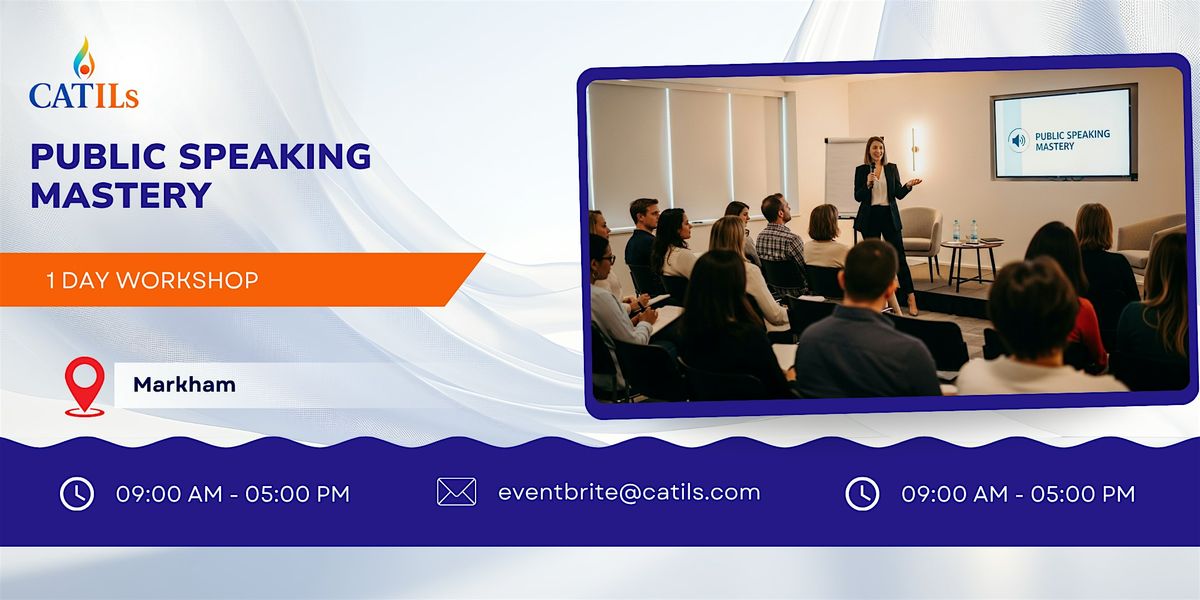 CATILs

PUBLIC SPEAKING MASTERY

1 DAY WORKSHOP

Markham

PUBLIC SPEAKING MASTERY

09:00 AM - 05:00 PM

eventbrite@catils.com

09:00 AM - 05:00 PM